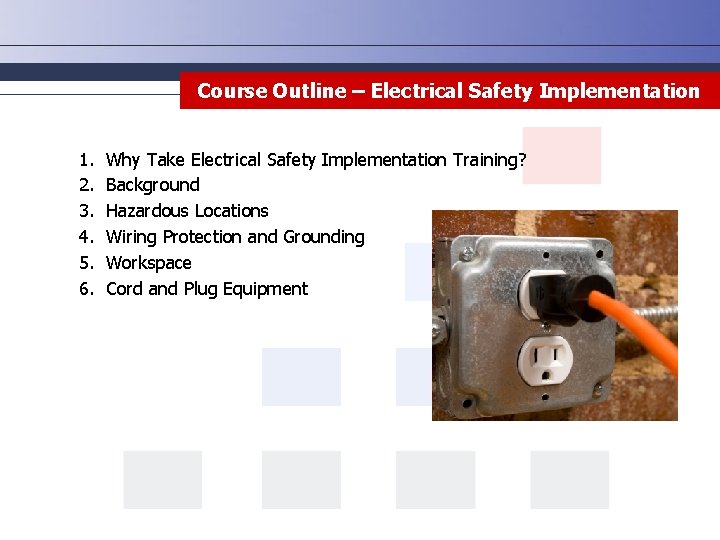 Course Outline – Electrical Safety Implementation

1. Why Take Electrical Safety Implementation Training?
2. Background
3. Hazardous Locations
4. Wiring Protection and Grounding
5. Workspace
6. Cord and Plug Equipment